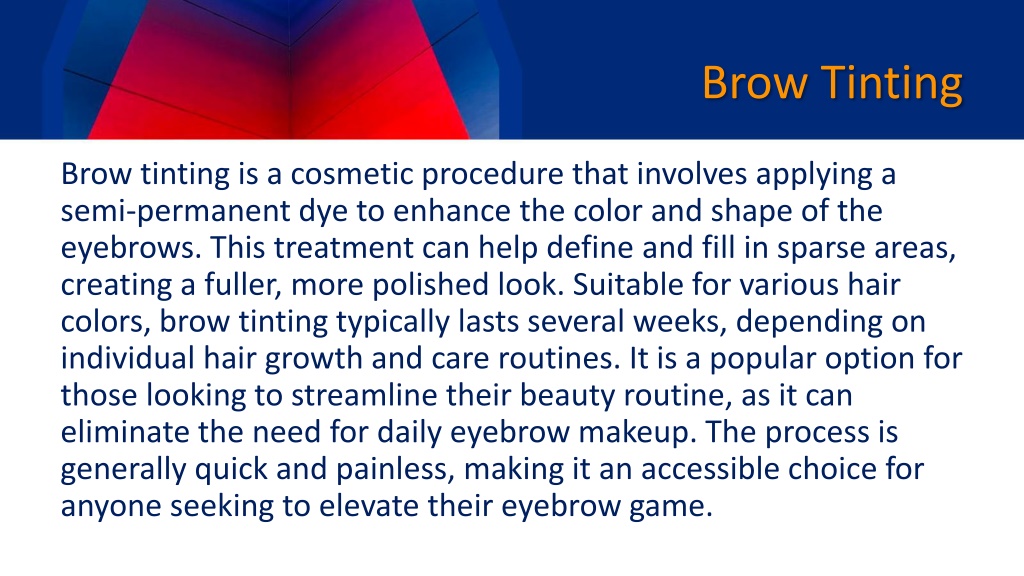 Brow Tinting

Brow tinting is a cosmetic procedure that involves applying a semi-permanent dye to enhance the color and shape of the eyebrows. This treatment can help define and fill in sparse areas, creating a fuller, more polished look. Suitable for various hair colors, brow tinting typically lasts several weeks, depending on individual hair growth and care routines. It is a popular option for those looking to streamline their beauty routine, as it can eliminate the need for daily eyebrow makeup. The process is generally quick and painless, making it an accessible choice for anyone seeking to elevate their eyebrow game.